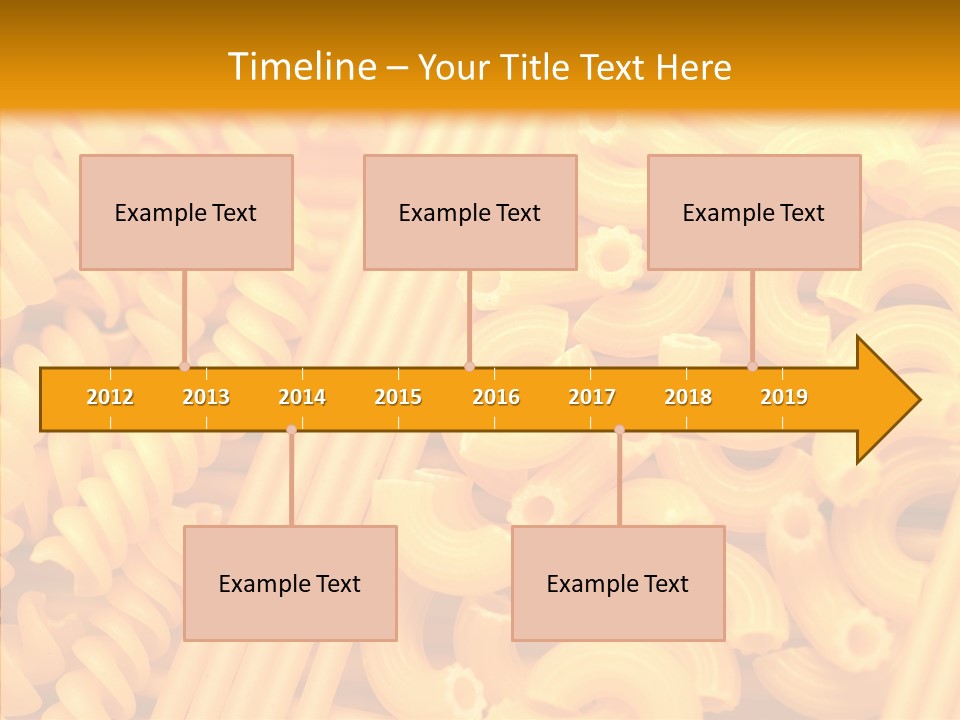 Timeline – Your Title Text Here

Example Text

Example Text

Example Text

2012 2013 2014 2015 2016 2017 2018 2019

Example Text

Example Text